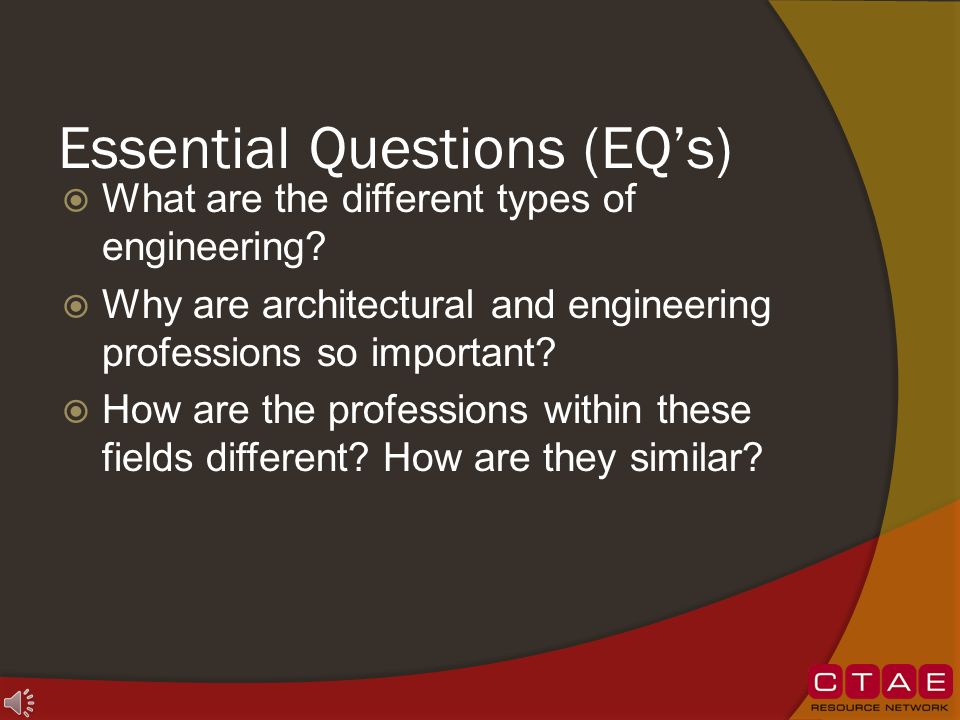 Essential Questions (EQ’s)

What are the different types of engineering?

Why are architectural and engineering professions so important?

How are the professions within these fields different? How are they similar?

CTAE
RESOURCE NETWORK